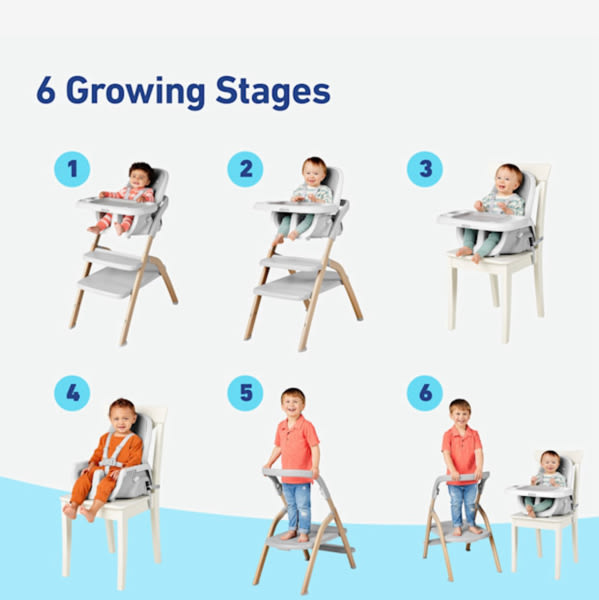 6 Growing Stages

1

2

3

4

5

6